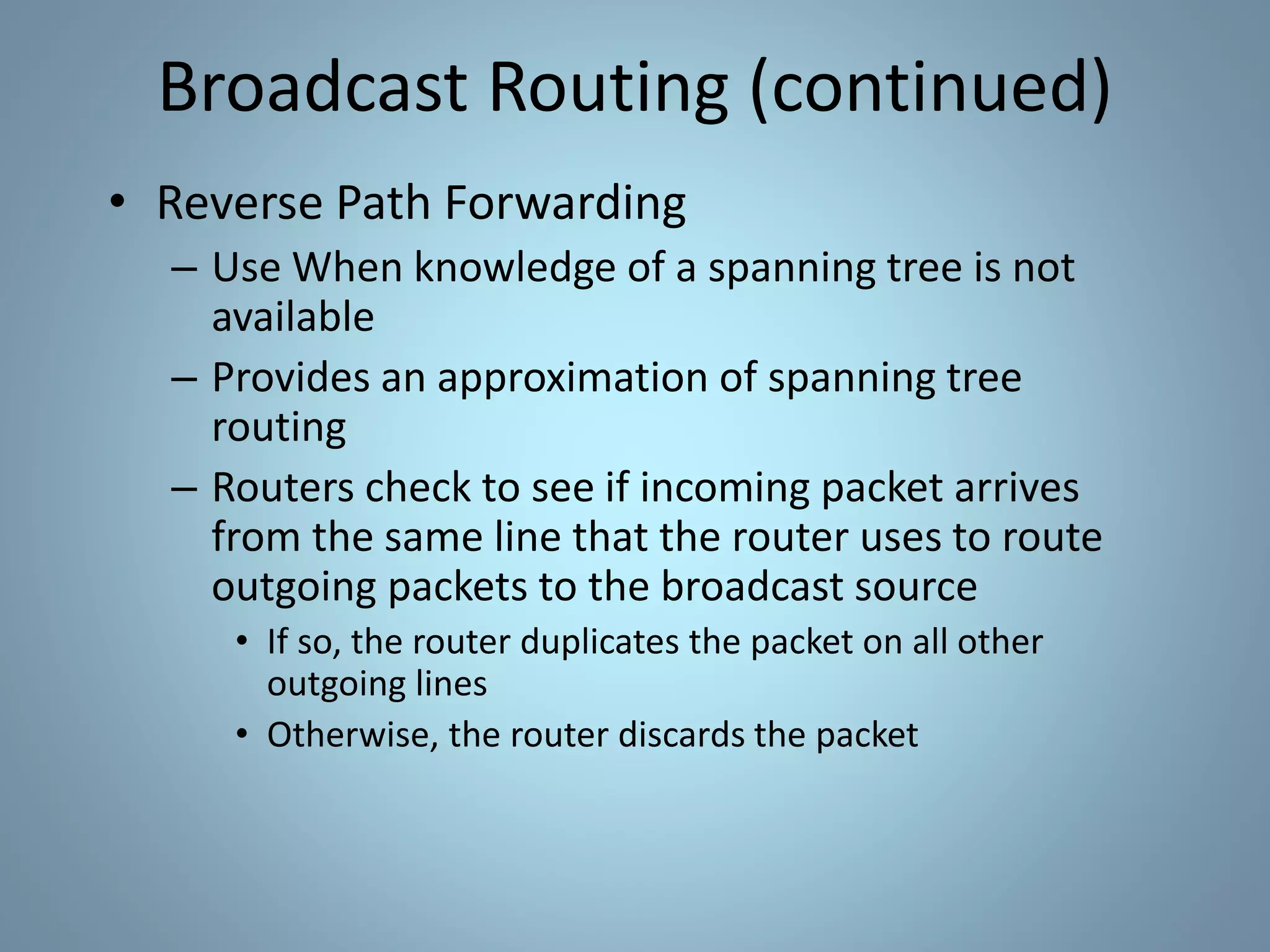 Broadcast Routing (continued)

• Reverse Path Forwarding
– Use When knowledge of a spanning tree is not available
– Provides an approximation of spanning tree routing
– Routers check to see if incoming packet arrives from the same line that the router uses to route outgoing packets to the broadcast source
• If so, the router duplicates the packet on all other outgoing lines
• Otherwise, the router discards the packet